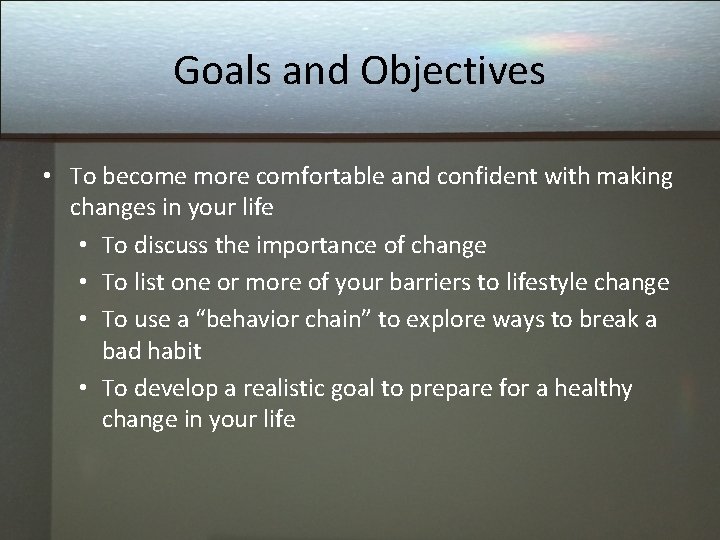 Goals and Objectives

• To become more comfortable and confident with making changes in your life
• To discuss the importance of change
• To list one or more of your barriers to lifestyle change
• To use a “behavior chain” to explore ways to break a bad habit
• To develop a realistic goal to prepare for a healthy change in your life